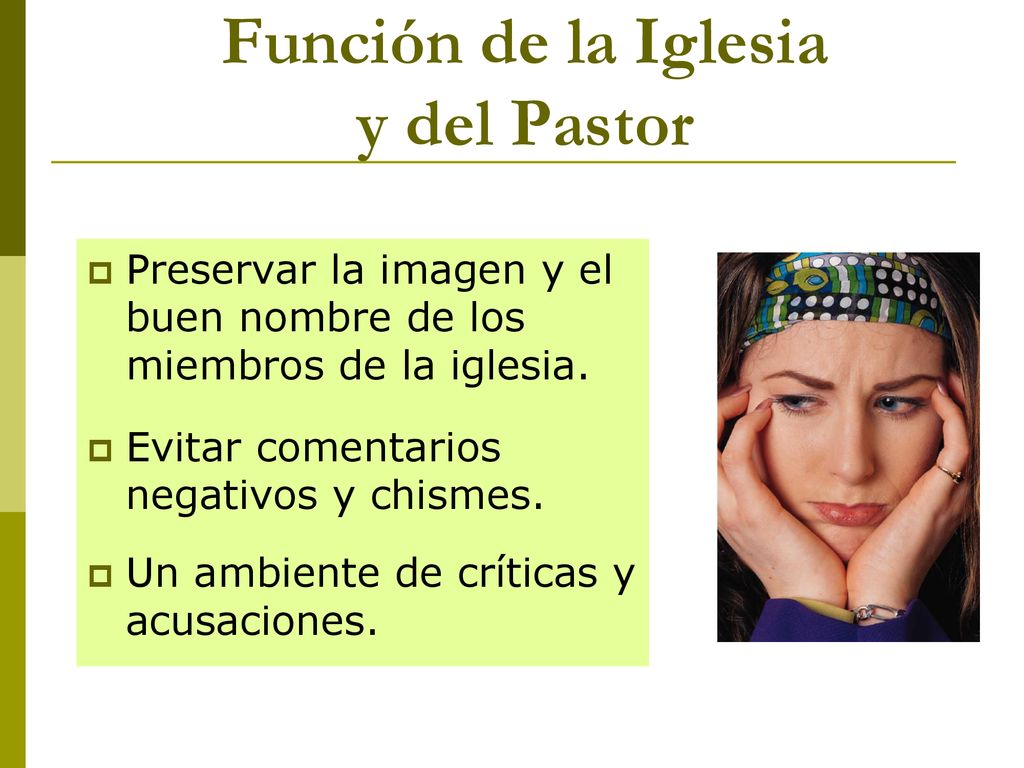 Función de la Iglesia y del Pastor

- Preservar la imagen y el buen nombre de los miembros de la iglesia.
- Evitar comentarios negativos y chismes.
- Un ambiente de críticas y acusaciones.